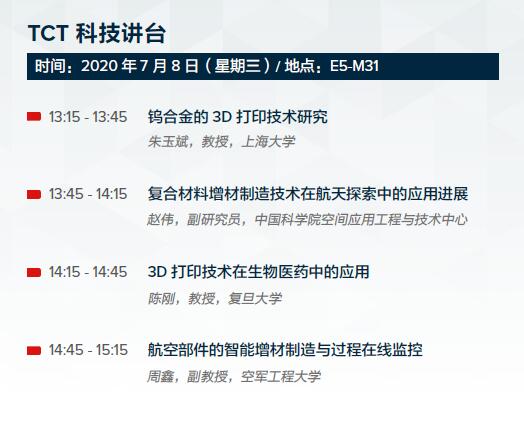 TCT 科技讲台

时间：2020 年 7 月 8 日（星期三）/ 地点：E5-M31

13:15 - 13:45 钨合金的 3D 打印技术研究
朱玉斌，教授，上海大学

13:45 - 14:15 复合材料增材制造技术在航天探索中的应用进展
赵伟，副研究员，中国科学院空间应用工程与技术中心

14:15 - 14:45 3D 打印技术在生物医药中的应用
陈刚，教授，复旦大学

14:45 - 15:15 航空部件的智能增材制造与过程在线监控
周鑫，副教授，空军工程大学